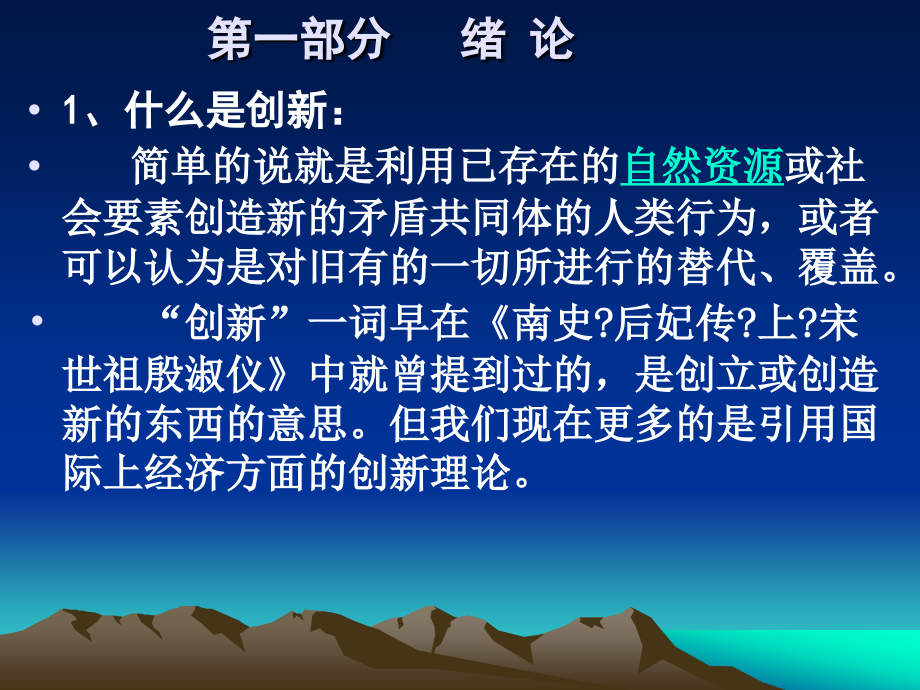 第一部分　　绪 论

• 1、什么是创新：

• 　　简单的说就是利用已存在的自然资源或社会要素创造新的矛盾共同体的人类行为，或者可以认为是对旧有的一切所进行的替代、覆盖。

• 　　“创新”一词早在《南史?后妃传?上?宋世祖殷淑仪》中就曾提到过的，是创立或创造新的东西的意思。但我们现在更多的是引用国际上经济方面的创新理论。